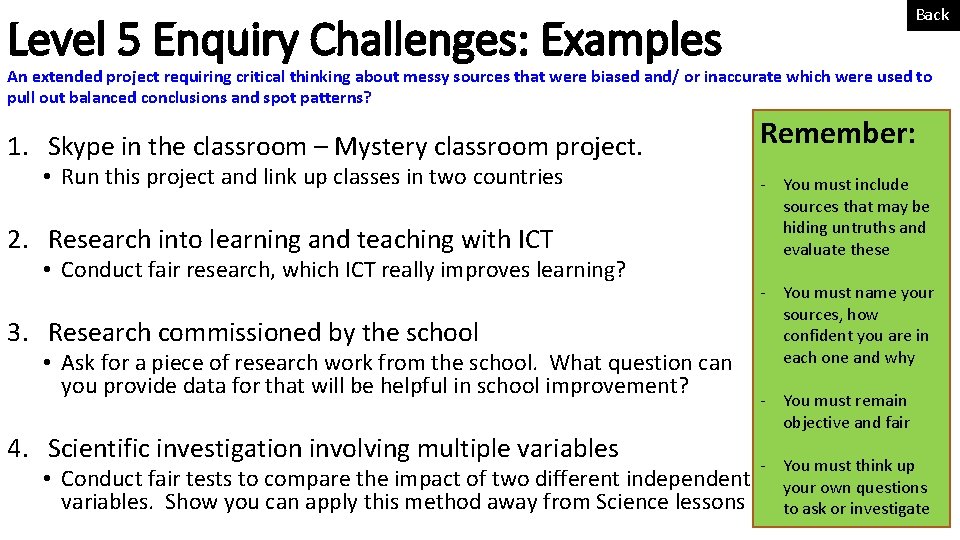 Back

Level 5 Enquiry Challenges: Examples

An extended project requiring critical thinking about messy sources that were biased and/ or inaccurate which were used to pull out balanced conclusions and spot patterns?

1. Skype in the classroom – Mystery classroom project.
• Run this project and link up classes in two countries

2. Research into learning and teaching with ICT
• Conduct fair research, which ICT really improves learning?

3. Research commissioned by the school
• Ask for a piece of research work from the school. What question can you provide data for that will be helpful in school improvement?

4. Scientific investigation involving multiple variables
• Conduct fair tests to compare the impact of two different independent variables. Show you can apply this method away from Science lessons

Remember:

- You must include sources that may be hiding untruths and evaluate these

- You must name your sources, how confident you are in each one and why

- You must remain objective and fair

- You must think up your own questions to ask or investigate